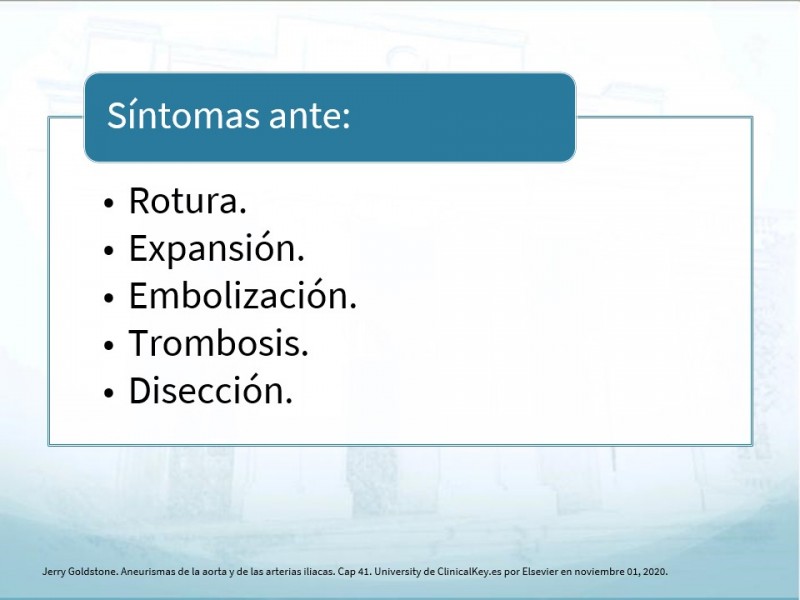 Síntomas ante:

• Rotura.
• Expansión.
• Embolización.
• Trombosis.
• Disección.

Jerry Goldstone. Aneurismas de la aorta y de las arterias iliacas. Cap 41. University de ClinicalKey.es por Elsevier en noviembre 01, 2020.